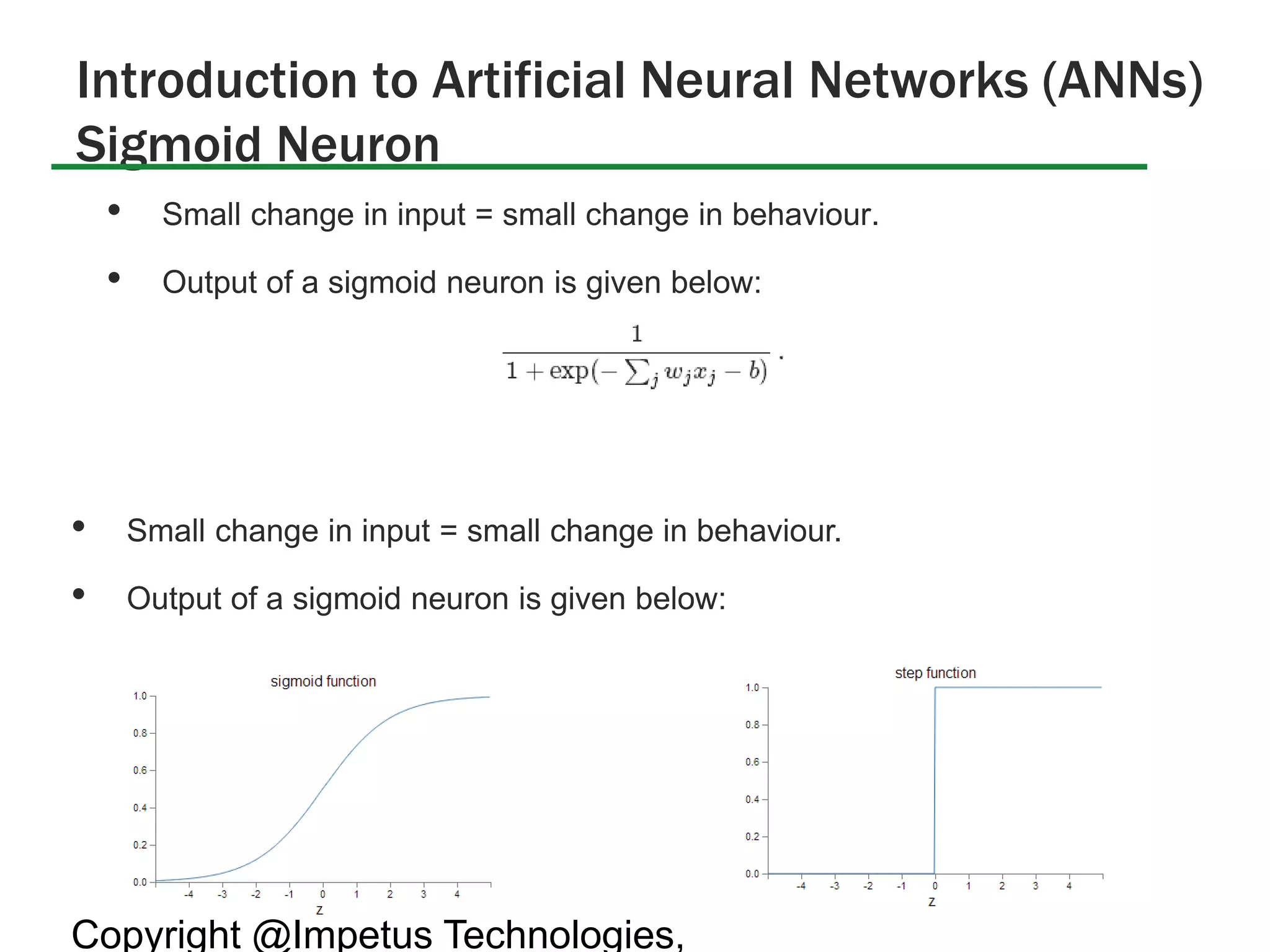 Introduction to Artificial Neural Networks (ANNs)
Sigmoid Neuron

• Small change in input = small change in behaviour.

• Output of a sigmoid neuron is given below:

$\frac{1}{1+\exp(-\sum_j w_j x_j - b)}$.

• Small change in input = small change in behaviour.

• Output of a sigmoid neuron is given below:

sigmoid function

1.0
0.8
0.6
0.4
0.2
0.0
-4 -3 -2 -1 0 1 2 3 4
Z

step function

1.0
0.8
0.6
0.4
0.2
0.0
-4 -3 -2 -1 0 1 2 3 4
Z

Copyright @Impetus Technologies,